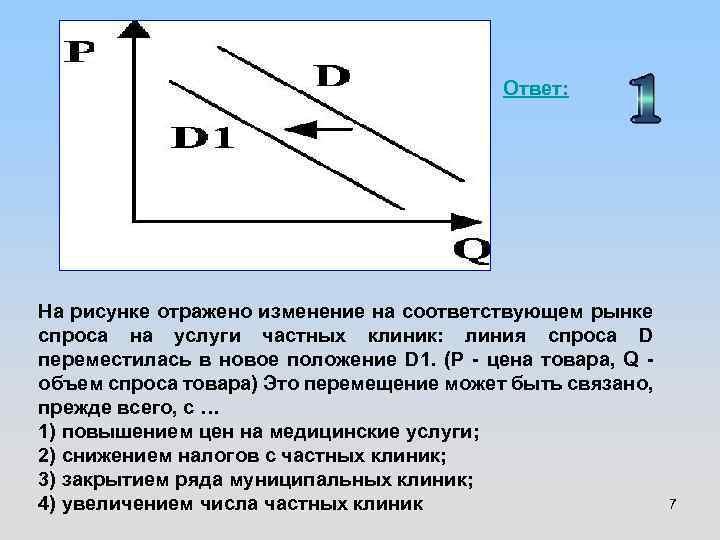 P

D

D1

Q

Ответ:

1

На рисунке отражено изменение на соответствующем рынке спроса на услуги частных клиник: линия спроса D переместилась в новое положение D1. (P - цена товара, Q - объем спроса товара) Это перемещение может быть связано, прежде всего, с …
1) повышением цен на медицинские услуги;
2) снижением налогов с частных клиник;
3) закрытием ряда муниципальных клиник;
4) увеличением числа частных клиник

7